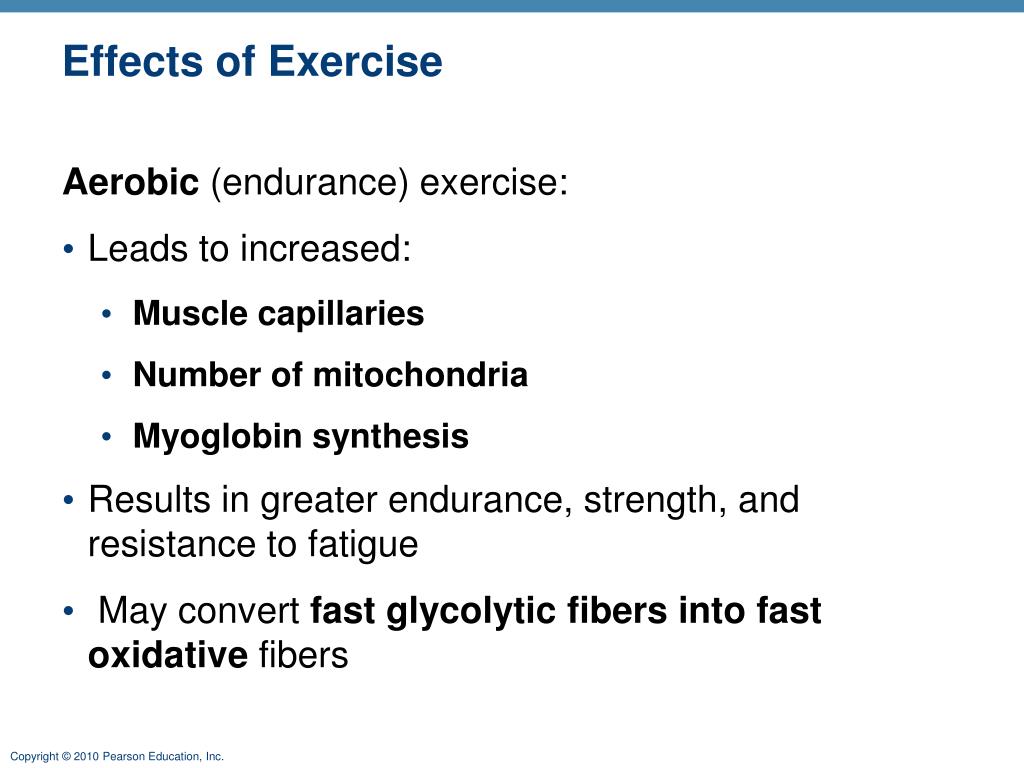 Effects of Exercise

Aerobic (endurance) exercise:

• Leads to increased:

• Muscle capillaries

• Number of mitochondria

• Myoglobin synthesis

• Results in greater endurance, strength, and resistance to fatigue

• May convert fast glycolytic fibers into fast oxidative fibers

Copyright © 2010 Pearson Education, Inc.